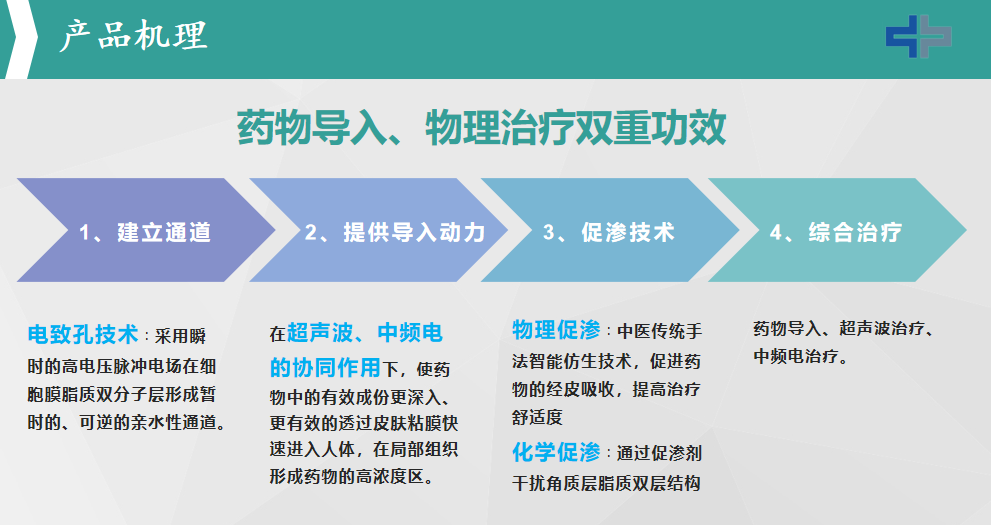 产品机理

药物导入、物理治疗双重功效

1、建立通道

2、提供导入动力

3、促渗技术

4、综合治疗

电致孔技术：采用瞬时的高电压脉冲电场在细胞膜脂质双分子层形成暂时的、可逆的亲水性通道。

在超声波、中频电的协同作用下，使药物中的有效成份更深入、更有效的透过皮肤粘膜快速进入人体，在局部组织形成药物的高浓度区。

物理促渗：中医传统手法智能仿生技术，促进药物的经皮吸收，提高治疗舒适度

化学促渗：通过促渗剂干扰角质层脂质双层结构

药物导入、超声波治疗、中频电治疗。